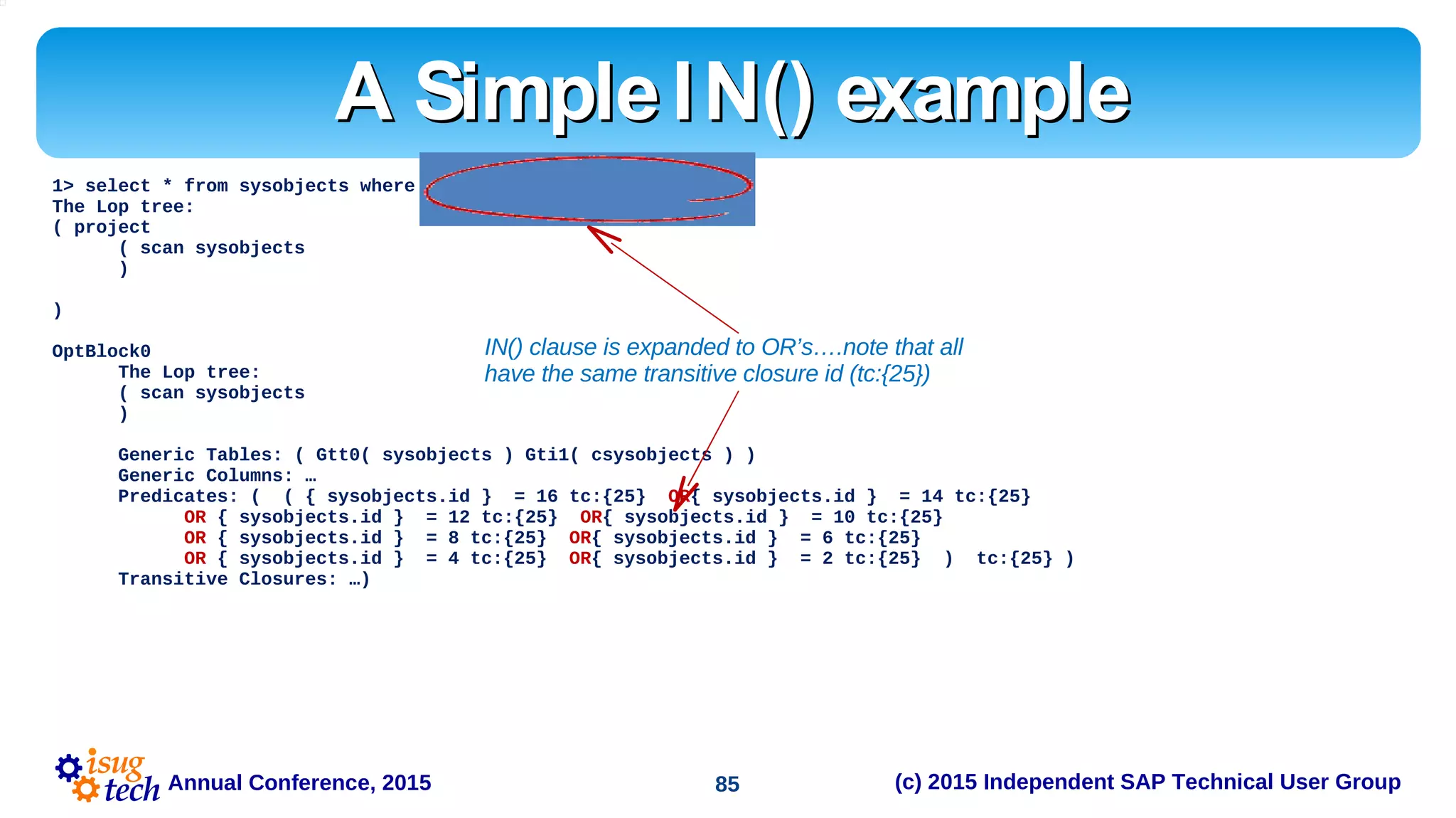 A Simple IN() example

1> select * from sysobjects where
The Lop tree:
( project
( scan sysobjects
)

)

OptBlock0
The Lop tree:
( scan sysobjects
)

Generic Tables: ( Gtt0( sysobjects ) Gti1( csysobjects ) )
Generic Columns: …
Predicates: ( ( { sysobjects.id } = 16 tc:{25} OR{ sysobjects.id } = 14 tc:{25}
OR { sysobjects.id } = 12 tc:{25} OR{ sysobjects.id } = 10 tc:{25}
OR { sysobjects.id } = 8 tc:{25} OR{ sysobjects.id } = 6 tc:{25}
OR { sysobjects.id } = 4 tc:{25} OR{ sysobjects.id } = 2 tc:{25} ) tc:{25} )
Transitive Closures: …)

IN() clause is expanded to OR's….note that all have the same transitive closure id (tc:{25})

isug tech Annual Conference, 2015

85

(c) 2015 Independent SAP Technical User Group